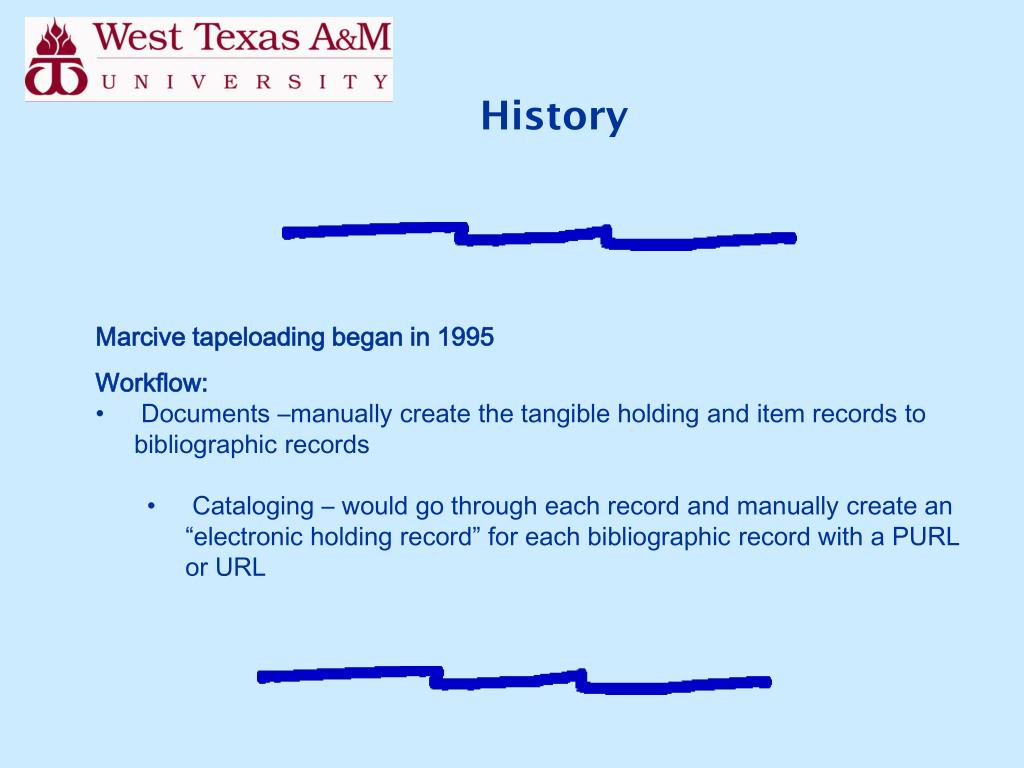 West Texas A&M
UNIVERSITY

History

Marcive tapeloading began in 1995

Workflow:
• Documents –manually create the tangible holding and item records to bibliographic records

• Cataloging – would go through each record and manually create an “electronic holding record” for each bibliographic record with a PURL or URL